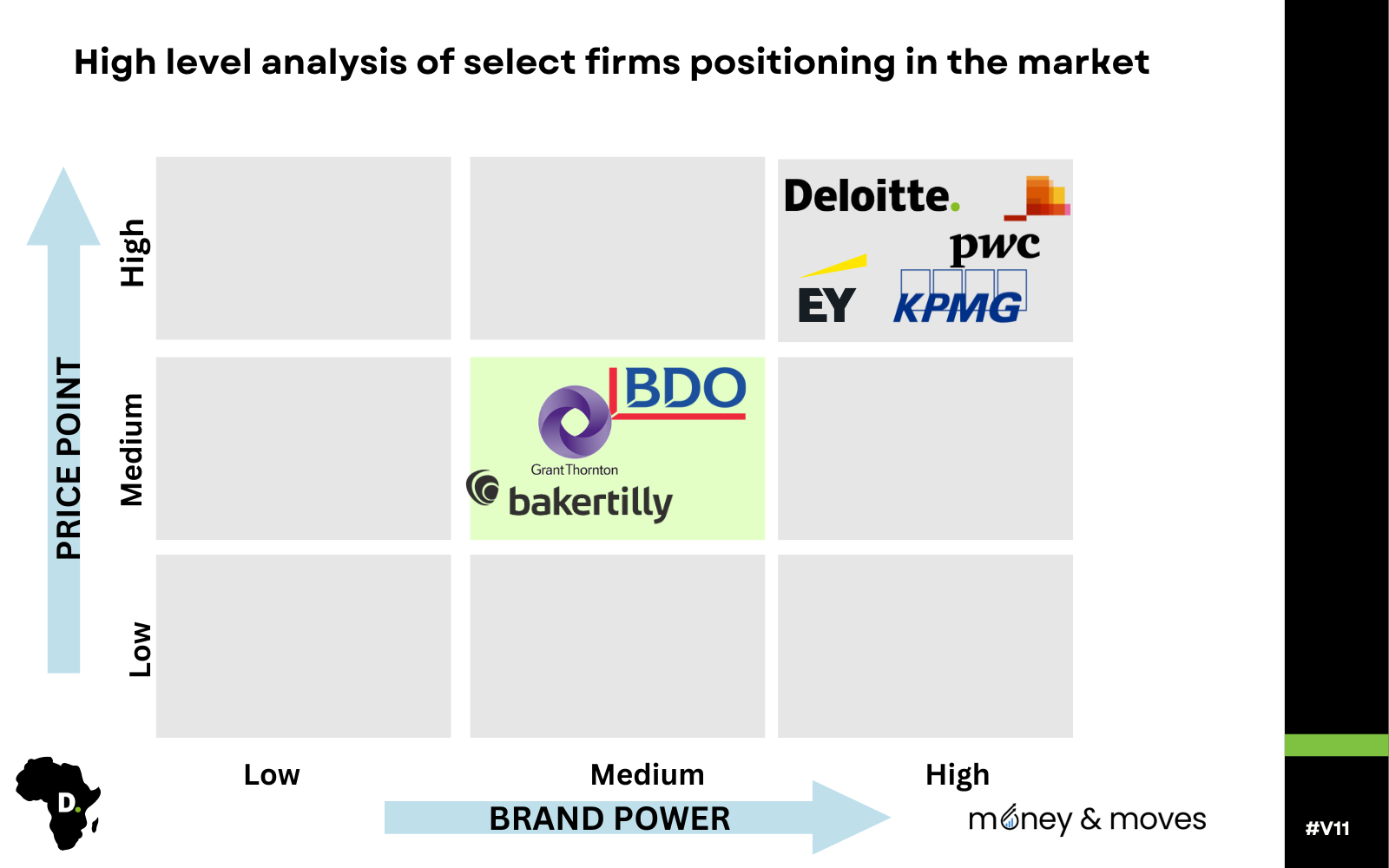 High level analysis of select firms positioning in the market

PRICE POINT

High

Medium

Low

Deloitte.

pwc

EY

KPMG

BDO

Grant Thornton

bakertilly

Low

Medium

High

BRAND POWER

D.

money & moves

#V11